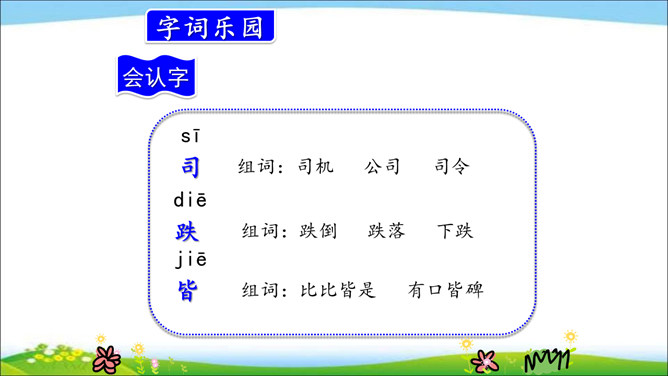 字词乐园

会认字

sī
司　组词：司机　公司　司令

diē
跌　组词：跌倒　跌落　下跌

jiē
皆　组词：比比皆是　有口皆碑